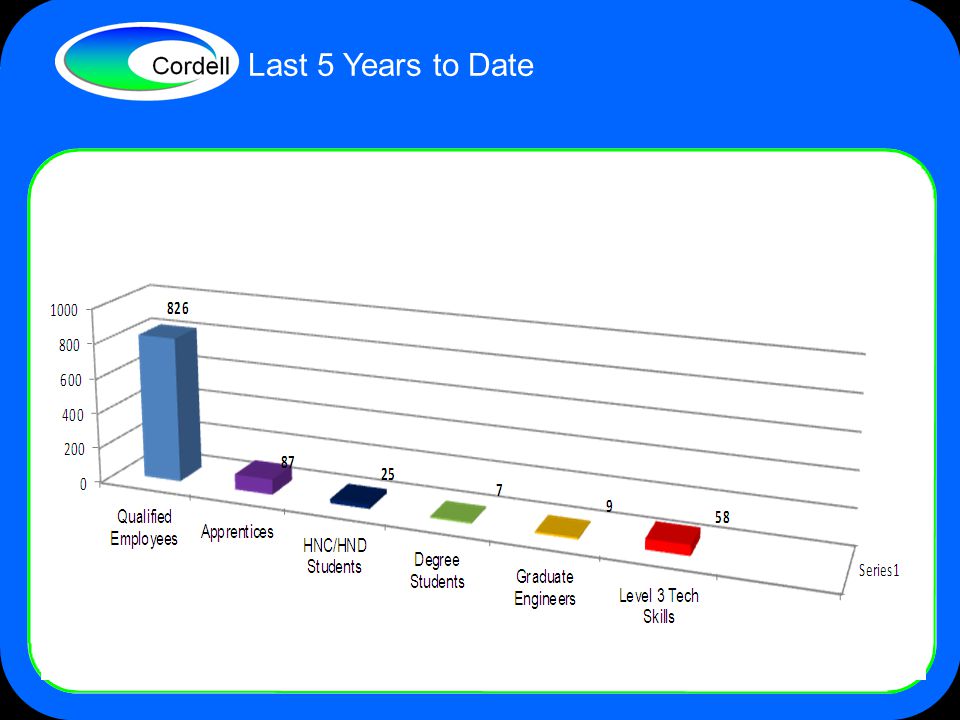 Cordell Last 5 Years to Date

1000
800
600
400
200
0

826
87
25
7
9
58

Qualified Employees
Apprentices
HNC/HND Students
Degree Students
Graduate Engineers
Level 3 Tech Skills

Series1